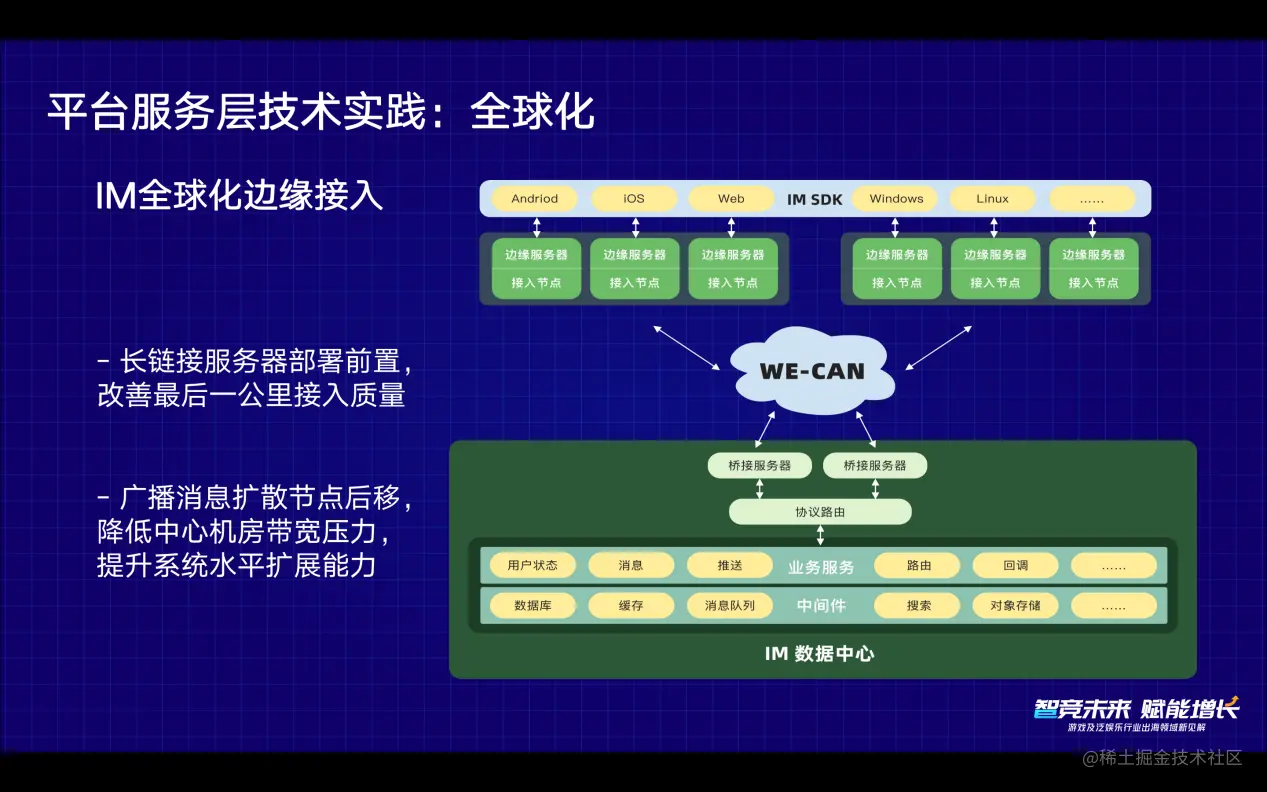 平台服务层技术实践：全球化

IM全球化边缘接入

- 长链接服务器部署前置，改善最后一公里接入质量

- 广播消息扩散节点后移，降低中心机房带宽压力，提升系统水平扩展能力

Andriod iOS Web IM SDK Windows Linux ……

边缘服务器 接入节点 边缘服务器 接入节点 边缘服务器 接入节点

边缘服务器 接入节点 边缘服务器 接入节点 边缘服务器 接入节点

WE-CAN

桥接服务器 桥接服务器

协议路由

用户状态 消息 推送 业务服务 路由 回调 ……

数据库 缓存 消息队列 中间件 搜索 对象存储 ……

IM 数据中心

智竞未来 赋能增长
游戏及泛娱乐行业出海领域新见解

@稀土掘金技术社区